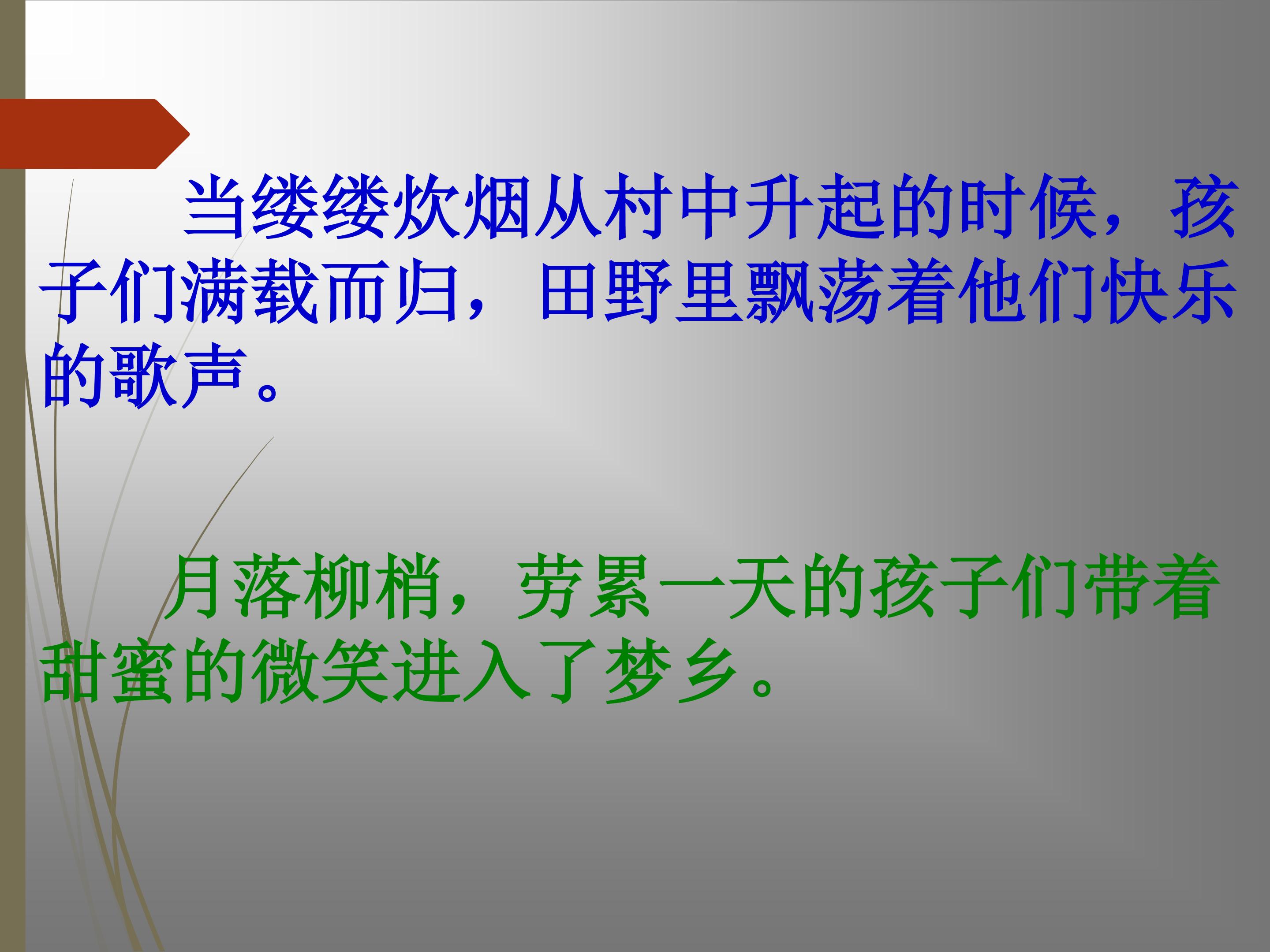 当缕缕炊烟从村中升起的时候，孩子们满载而归，田野里飘荡着他们快乐的歌声。

月落柳梢，劳累一天的孩子们带着甜蜜的微笑进入了梦乡。